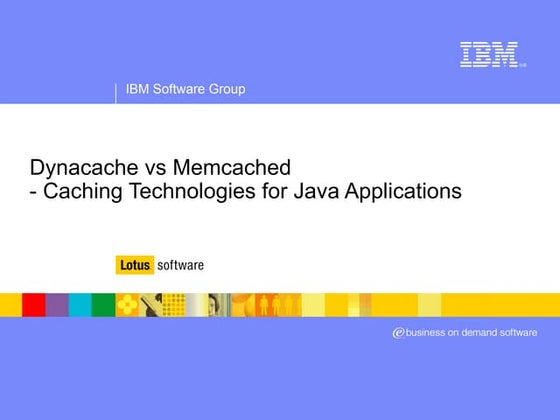 IBM

IBM Software Group

Dynacache vs Memcached
- Caching Technologies for Java Applications

Lotus software

e business on demand software